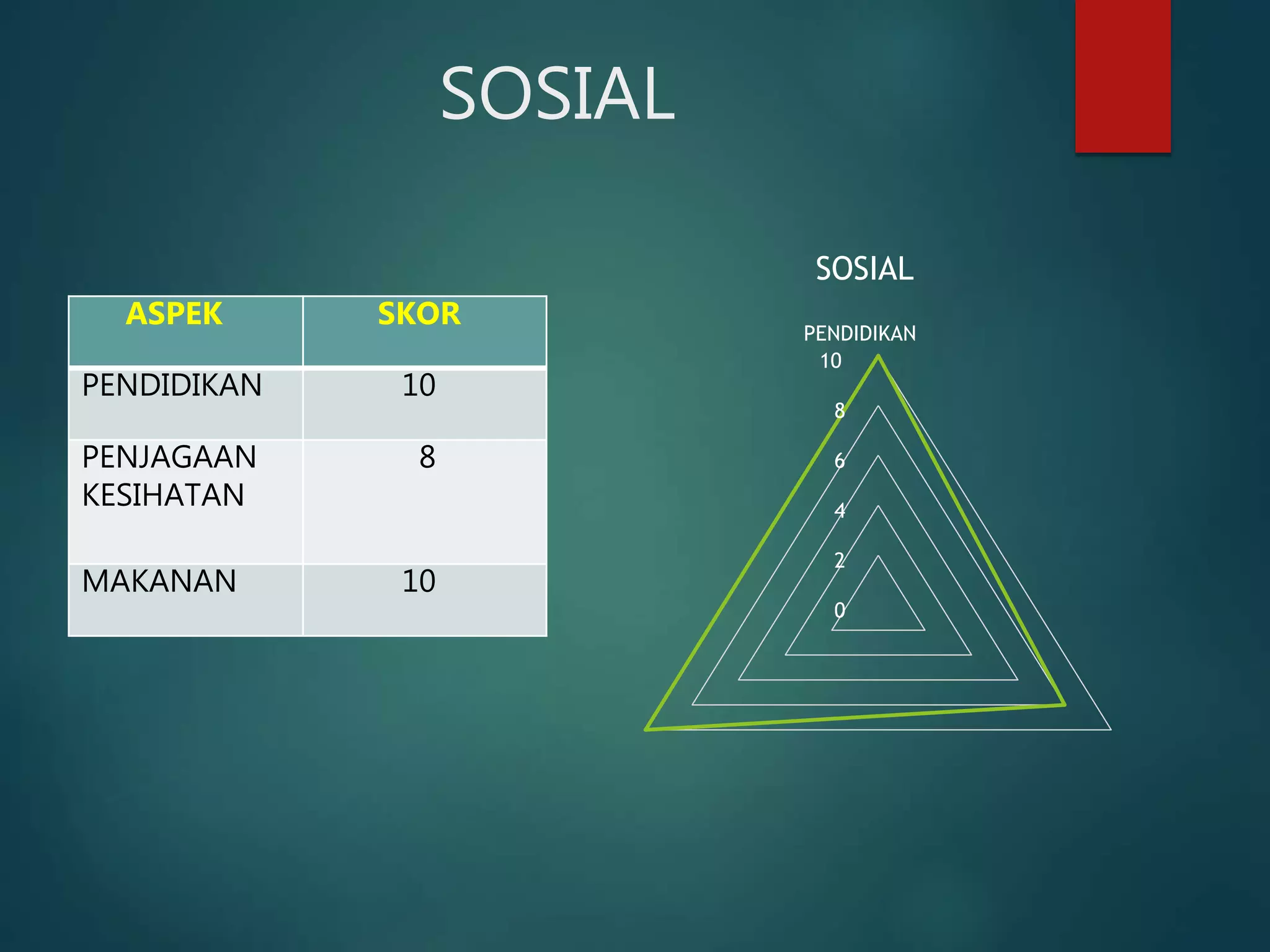 SOSIAL

| ASPEK | SKOR |
|---|---|
| PENDIDIKAN | 10 |
| PENJAGAAN KESIHATAN | 8 |
| MAKANAN | 10 |

SOSIAL

PENDIDIKAN

10

8

6

4

2

0